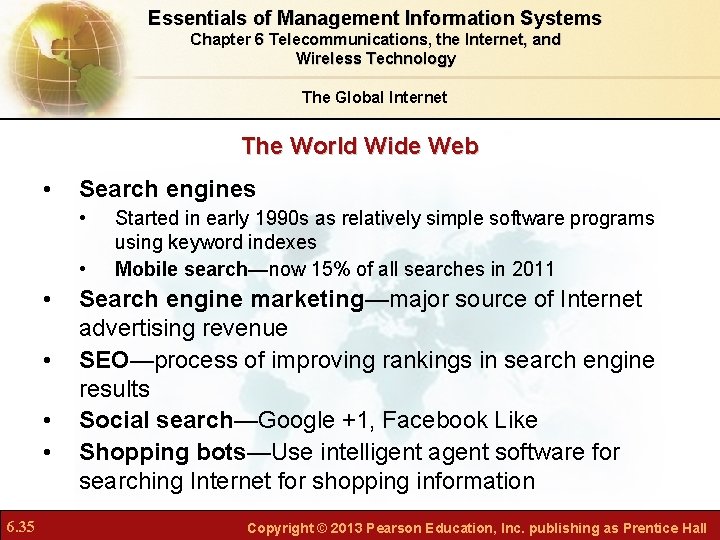 Essentials of Management Information Systems
Chapter 6 Telecommunications, the Internet, and Wireless Technology

The Global Internet

The World Wide Web

• Search engines
  • Started in early 1990s as relatively simple software programs using keyword indexes
  • Mobile search—now 15% of all searches in 2011
• Search engine marketing—major source of Internet advertising revenue
• SEO—process of improving rankings in search engine results
• Social search—Google +1, Facebook Like
• Shopping bots—Use intelligent agent software for searching Internet for shopping information

6.35

Copyright © 2013 Pearson Education, Inc. publishing as Prentice Hall